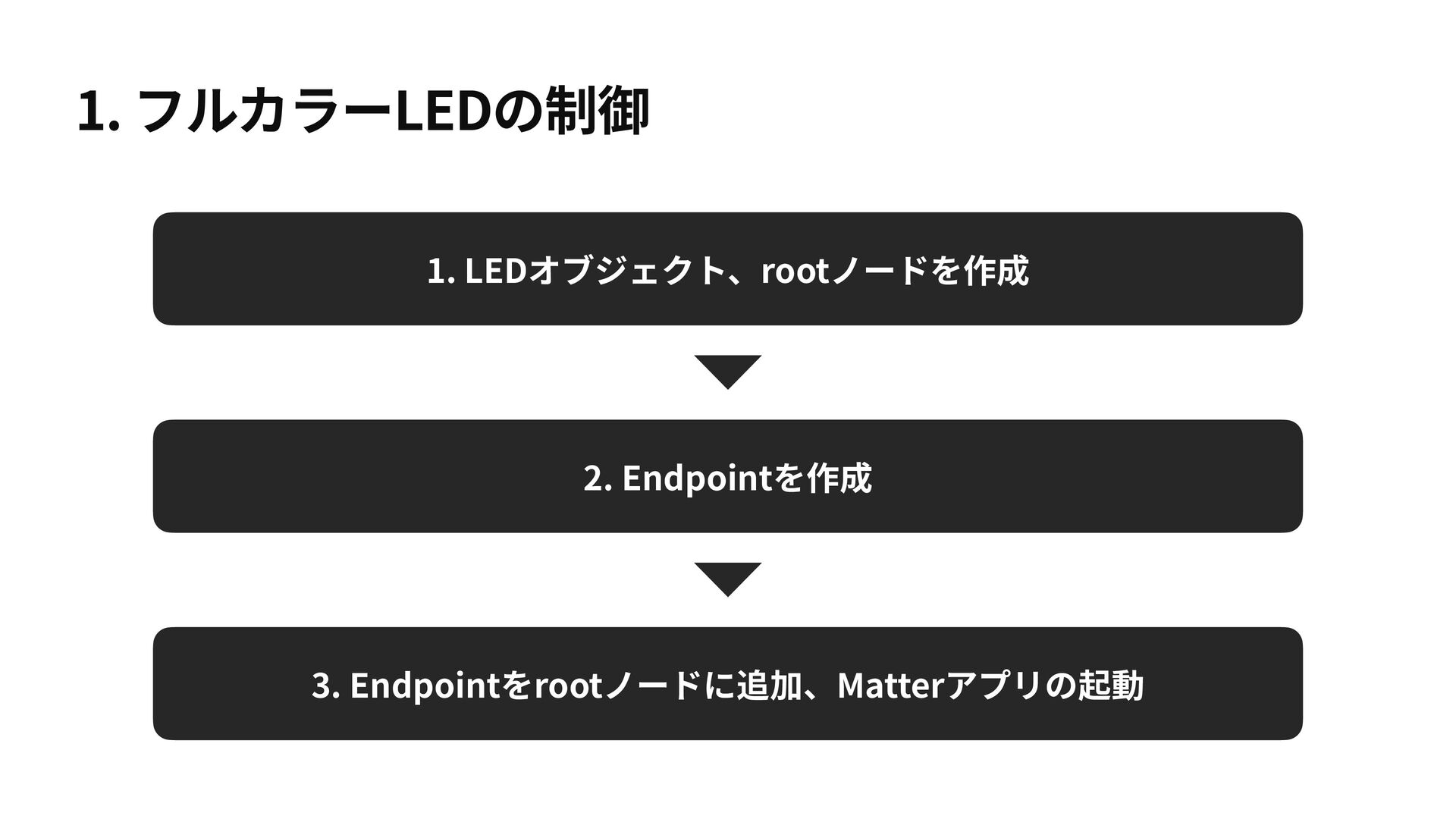 1. フルカラーLEDの制御

1. LEDオブジェクト、rootノードを作成

2. Endpointを作成

3. Endpointをrootノードに追加、Matterアプリの起動